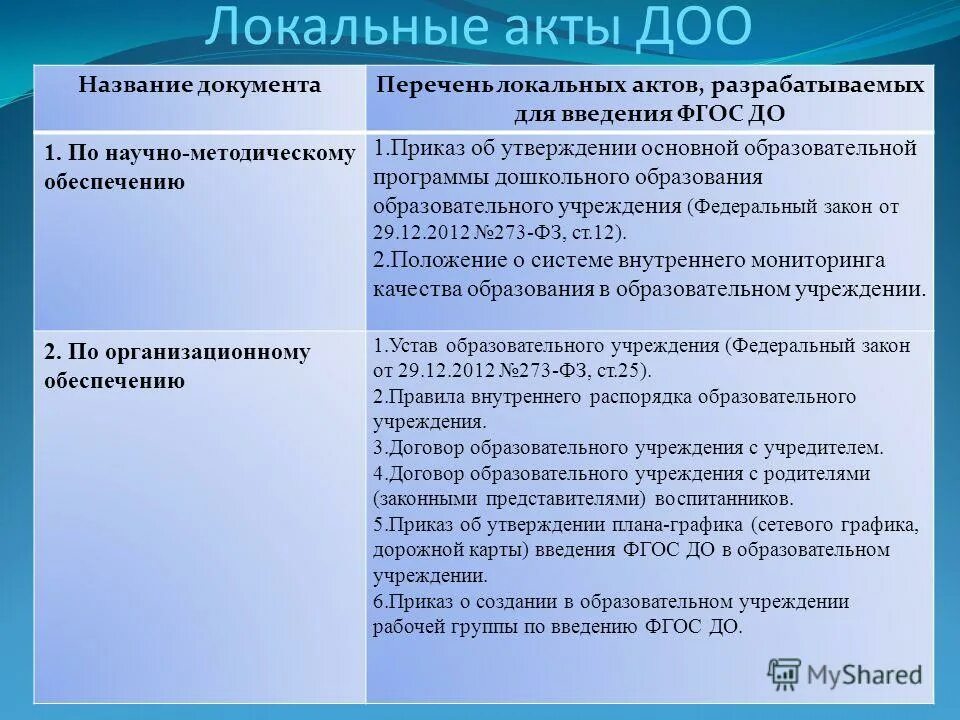 Локальные акты ДОО

| Название документа | Перечень локальных актов, разрабатываемых для введения ФГОС ДО |
|---|---|
| 1. По научно-методическому обеспечению | 1.Приказ об утверждении основной образовательной программы дошкольного образования образовательного учреждения (Федеральный закон от 29.12.2012 №273-ФЗ, ст.12). 2.Положение о системе внутреннего мониторинга качества образования в образовательном учреждении. |
| 2. По организационному обеспечению | 1.Устав образовательного учреждения (Федеральный закон от 29.12.2012 №273-ФЗ, ст.25). 2.Правила внутреннего распорядка образовательного учреждения. 3.Договор образовательного учреждения с учредителем. 4.Договор образовательного учреждения с родителями (законными представителями) воспитанников. 5.Приказ об утверждении плана-графика (сетевого графика, дорожной карты) введения ФГОС ДО в образовательном учреждении. 6.Приказ о создании в образовательном учреждении рабочей группы по введению ФГОС ДО. |

MyShared